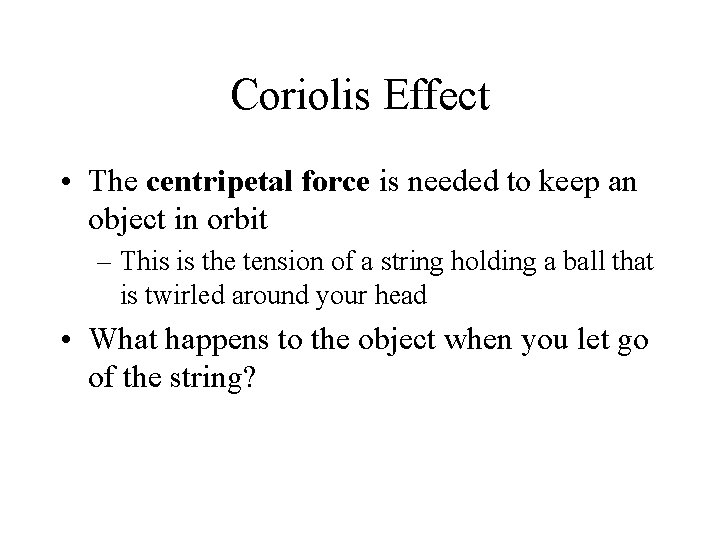 Coriolis Effect

• The centripetal force is needed to keep an object in orbit

– This is the tension of a string holding a ball that is twirled around your head

• What happens to the object when you let go of the string?